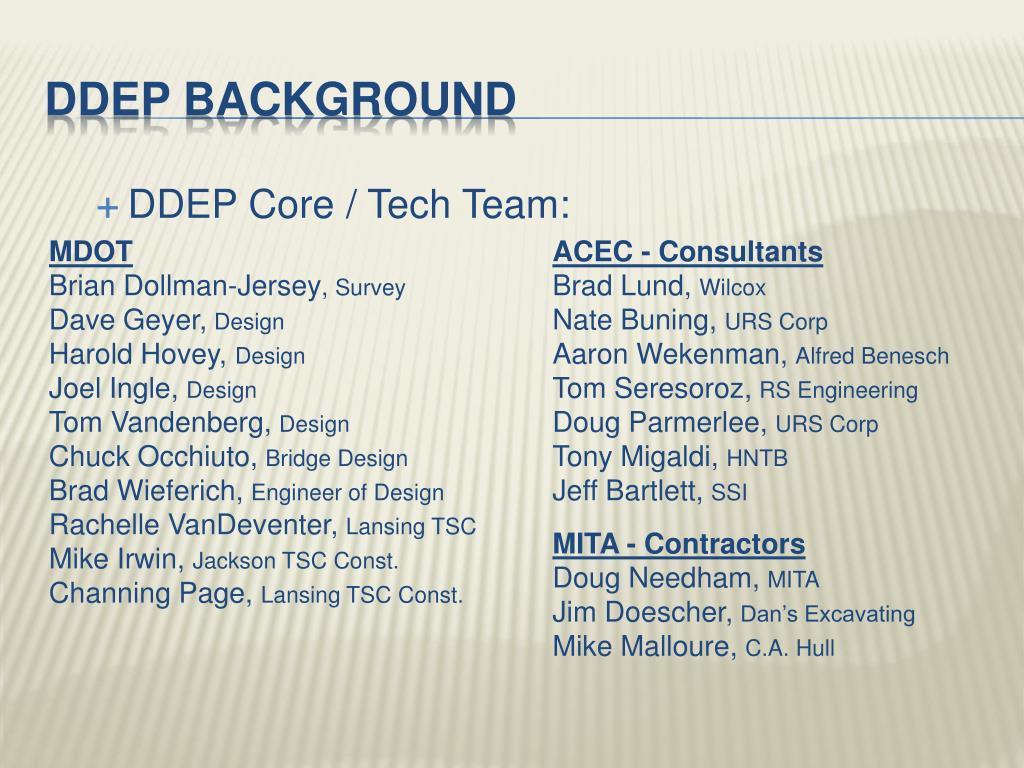 DDEP BACKGROUND

+ DDEP Core / Tech Team:

MDOT
Brian Dollman-Jersey, Survey
Dave Geyer, Design
Harold Hovey, Design
Joel Ingle, Design
Tom Vandenberg, Design
Chuck Occhiuto, Bridge Design
Brad Wieferich, Engineer of Design
Rachelle VanDeventer, Lansing TSC
Mike Irwin, Jackson TSC Const.
Channing Page, Lansing TSC Const.

ACEC - Consultants
Brad Lund, Wilcox
Nate Buning, URS Corp
Aaron Wekenman, Alfred Benesch
Tom Seresoroz, RS Engineering
Doug Parmerlee, URS Corp
Tony Migaldi, HNTB
Jeff Bartlett, SSI

MITA - Contractors
Doug Needham, MITA
Jim Doescher, Dan's Excavating
Mike Malloure, C.A. Hull